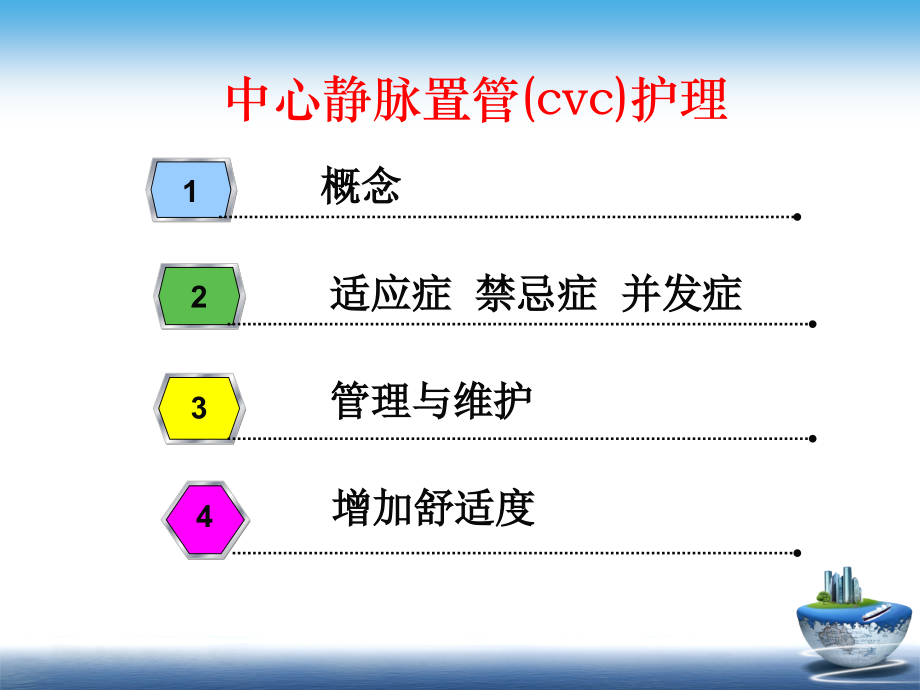 中心静脉置管(cvc)护理

1 概念

2 适应症 禁忌症 并发症

3 管理与维护

4 增加舒适度